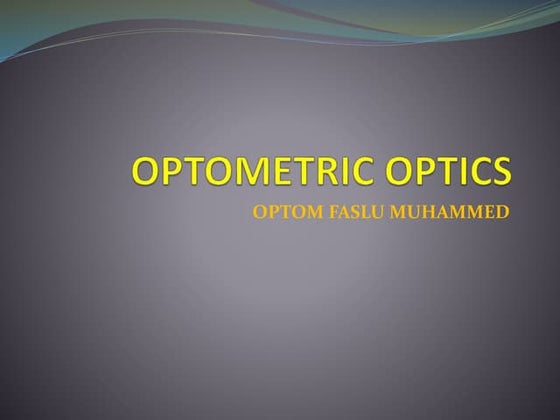 OPTOMETRIC OPTICS

OPTOM FASLU MUHAMMED